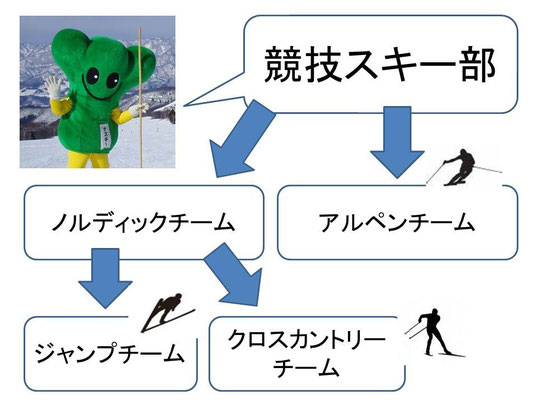 競技スキー部

ノルディックチーム

アルペンチーム

ジャンプチーム

クロスカントリーチーム